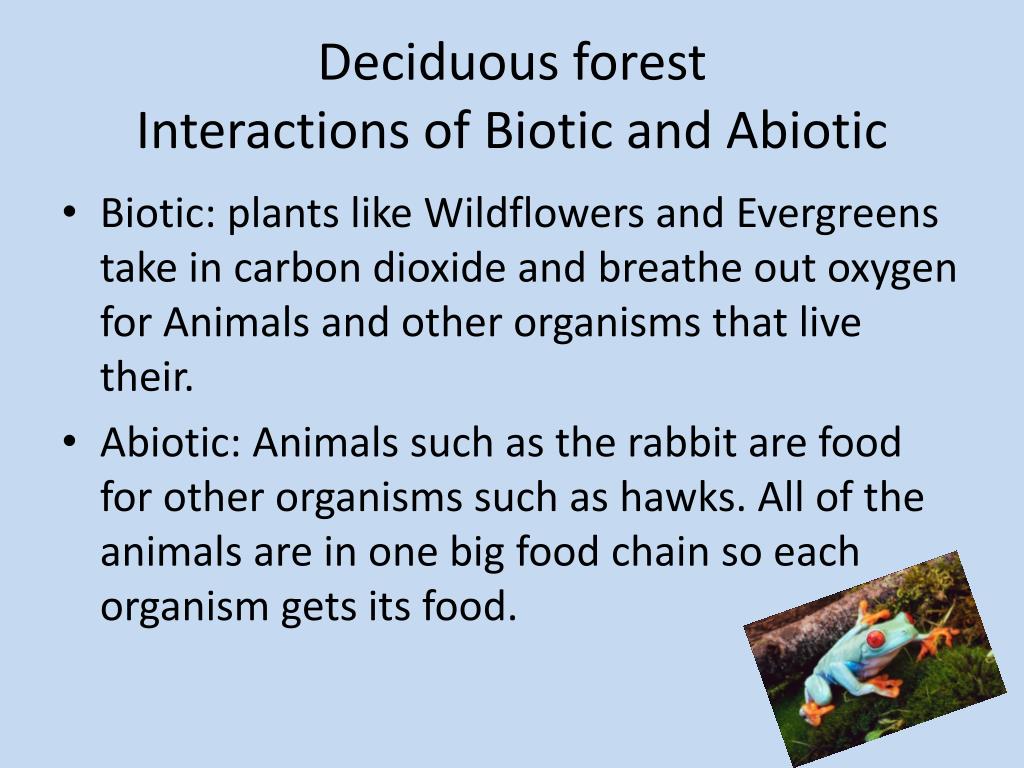 Deciduous forest
Interactions of Biotic and Abiotic

• Biotic: plants like Wildflowers and Evergreens take in carbon dioxide and breathe out oxygen for Animals and other organisms that live their.

• Abiotic: Animals such as the rabbit are food for other organisms such as hawks. All of the animals are in one big food chain so each organism gets its food.